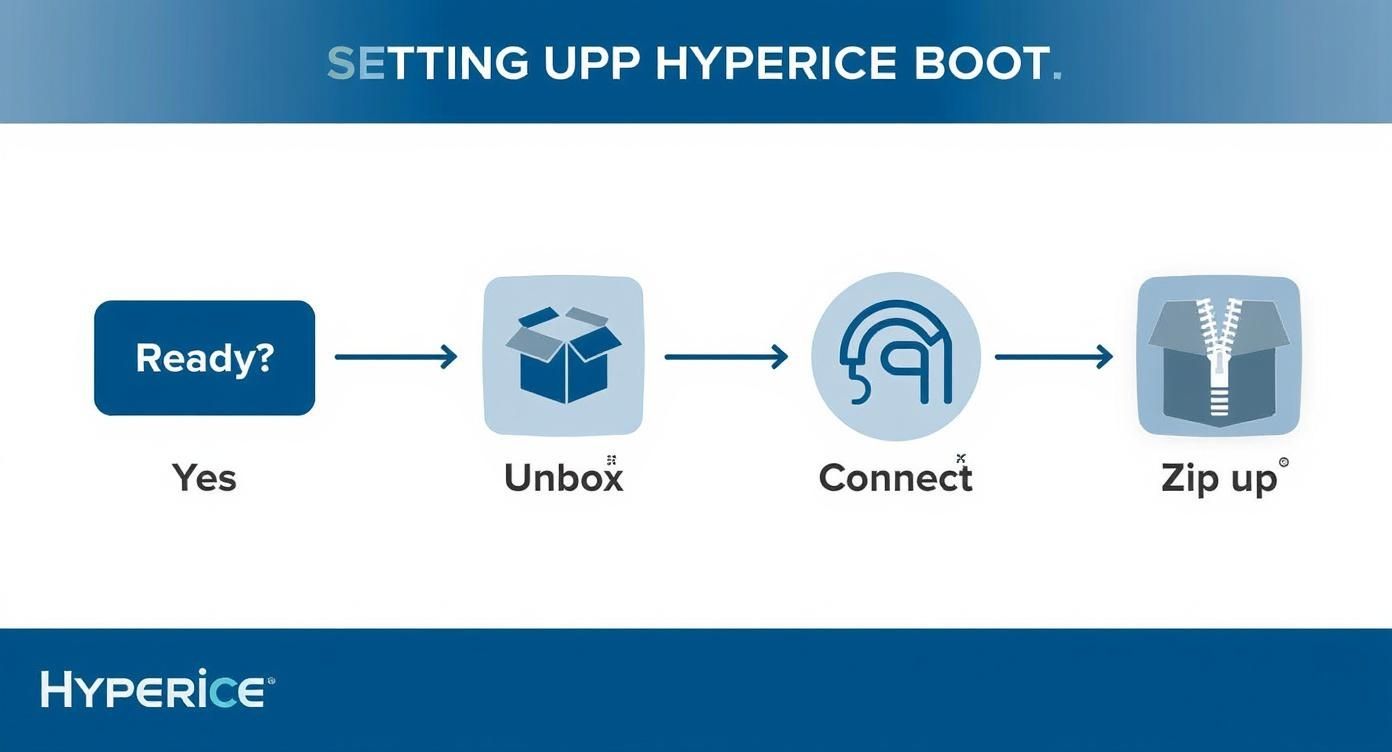 SETTING UPP HYPERICE BOOT.

Ready?

Yes

Unbox

Connect

Zip up

HYPERICE